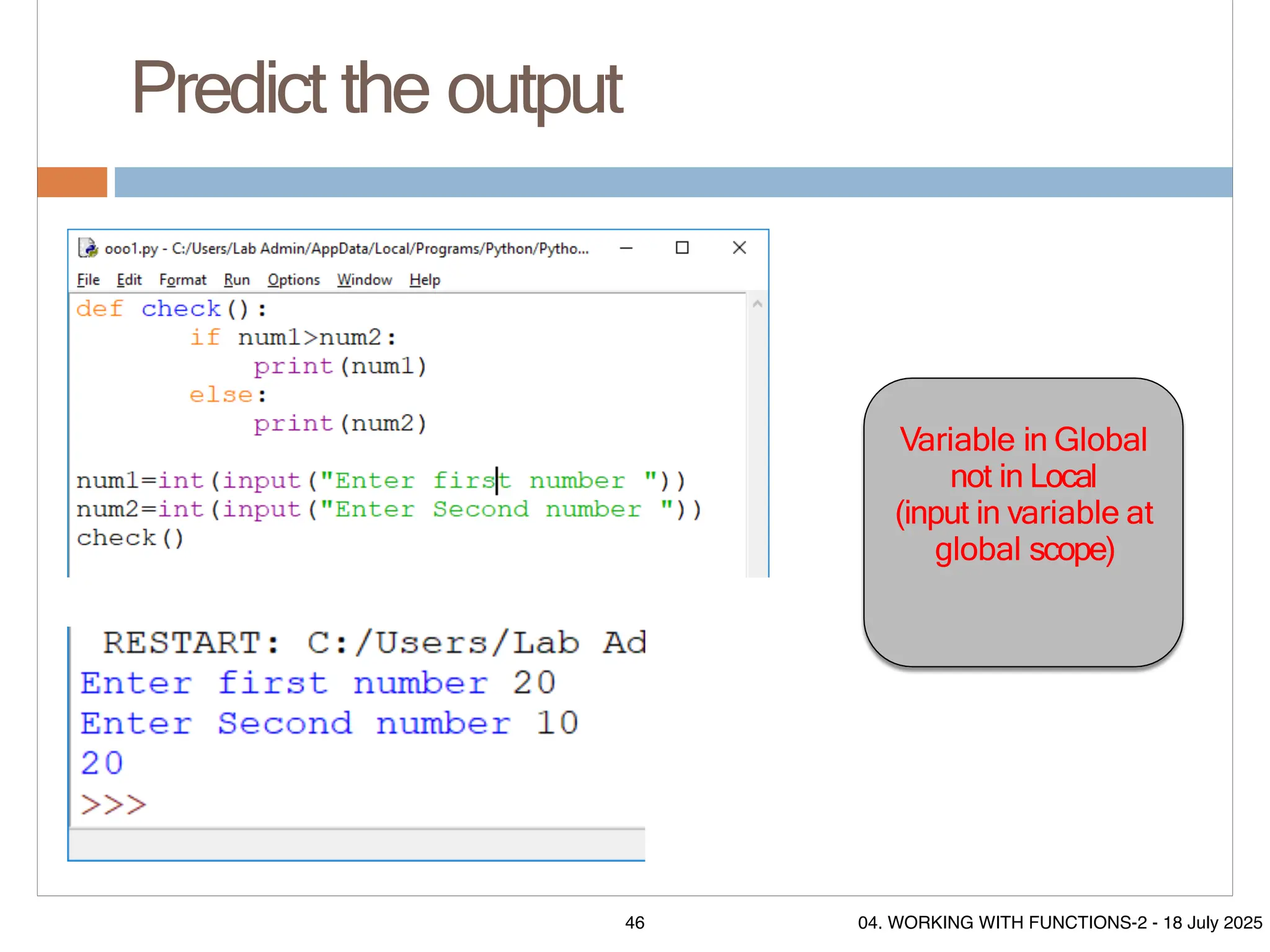 Predict the output

ooo1.py - C:/Users/Lab Admin/AppData/Local/Programs/Python/Pytho...

File Edit Format Run Options Window Help

def check():
        if num1>num2:
            print(num1)
        else:
            print(num2)

num1=int(input("Enter first number "))
num2=int(input("Enter Second number "))
check()

RESTART: C:/Users/Lab Ad
Enter first number 20
Enter Second number 10
20
>>>

Variable in Global not in Local (input in variable at global scope)

46

04. WORKING WITH FUNCTIONS-2 - 18 July 2025